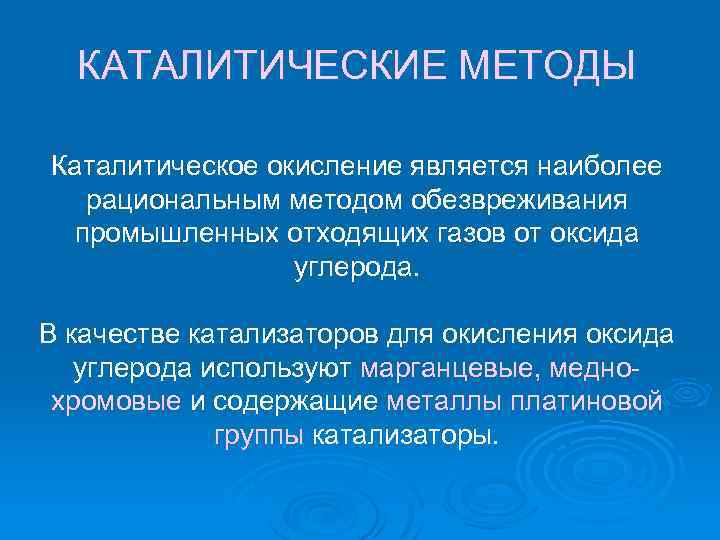 КАТАЛИТИЧЕСКИЕ МЕТОДЫ

Каталитическое окисление является наиболее рациональным методом обезвреживания промышленных отходящих газов от оксида углерода.

В качестве катализаторов для окисления оксида углерода используют марганцевые, медно-хромовые и содержащие металлы платиновой группы катализаторы.